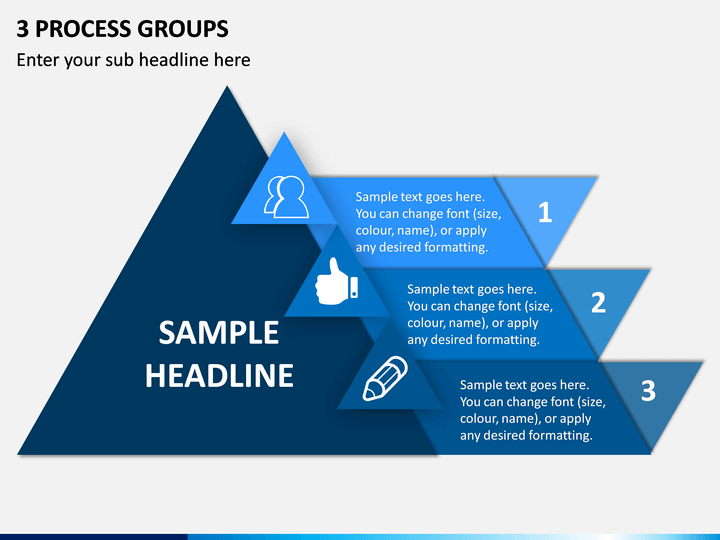 3 PROCESS GROUPS

Enter your sub headline here

SAMPLE HEADLINE

Sample text goes here. You can change font (size, colour, name), or apply any desired formatting.

1

Sample text goes here. You can change font (size, colour, name), or apply any desired formatting.

2

Sample text goes here. You can change font (size, colour, name), or apply any desired formatting.

3